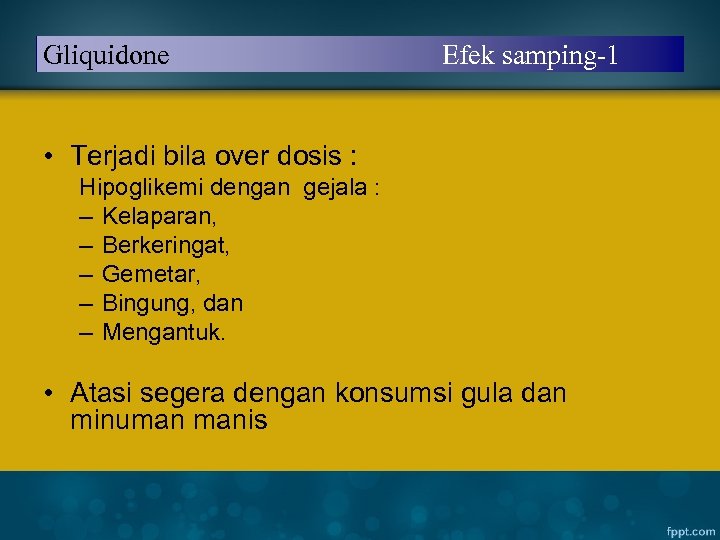 Gliquidone Efek samping-1

• Terjadi bila over dosis :
Hipoglikemi dengan gejala :
– Kelaparan,
– Berkeringat,
– Gemetar,
– Bingung, dan
– Mengantuk.

• Atasi segera dengan konsumsi gula dan minuman manis

fppt.com